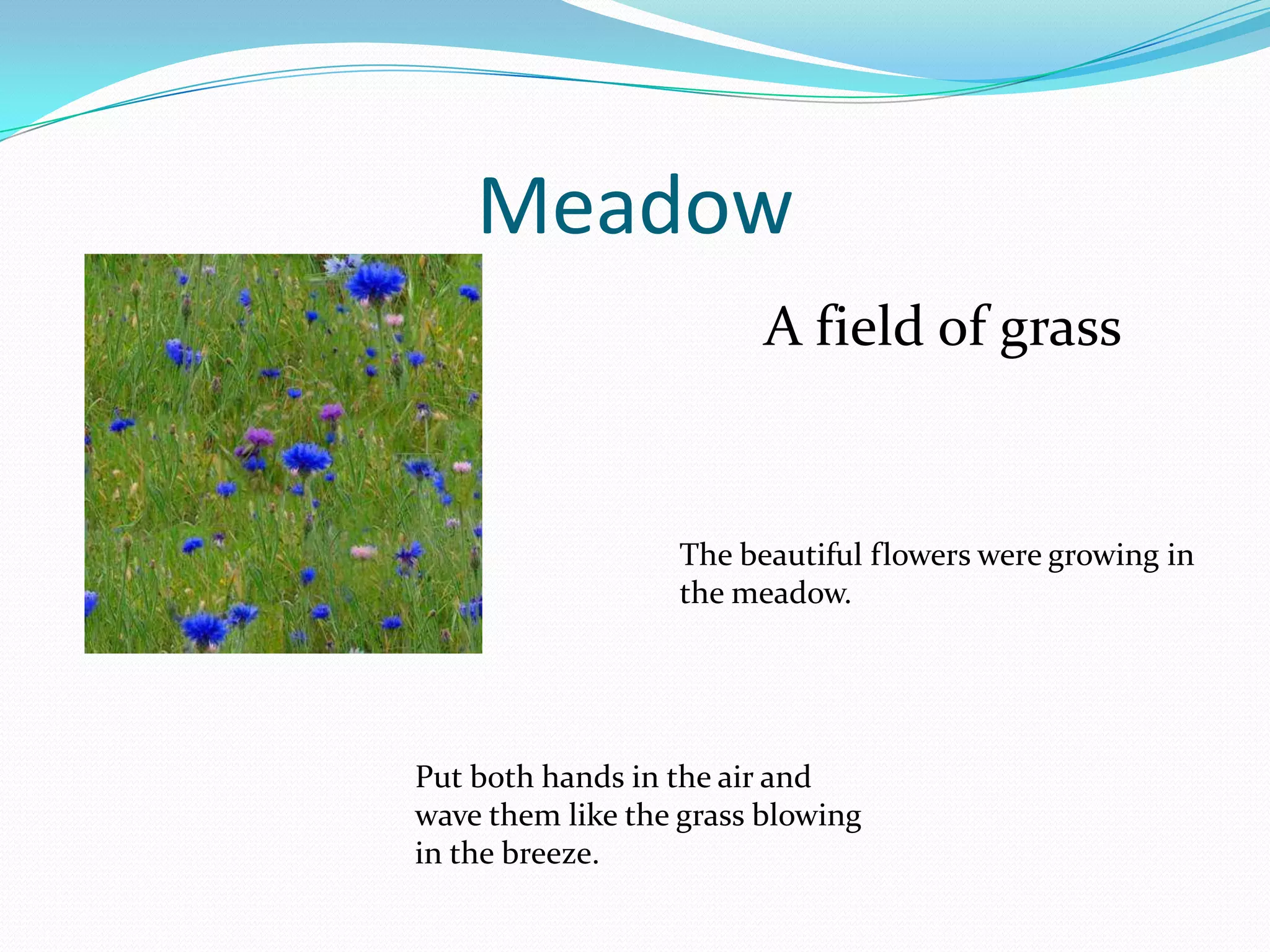 Meadow

A field of grass

The beautiful flowers were growing in the meadow.

Put both hands in the air and wave them like the grass blowing in the breeze.